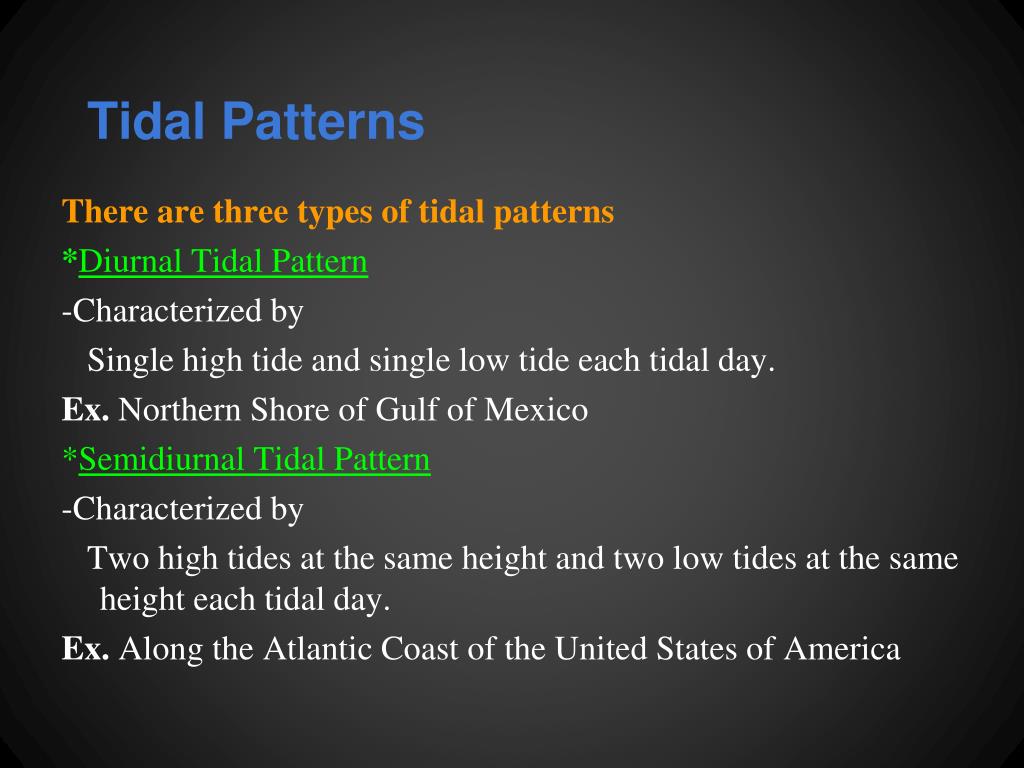 Tidal Patterns

There are three types of tidal patterns

*Diurnal Tidal Pattern

-Characterized by

Single high tide and single low tide each tidal day.

Ex. Northern Shore of Gulf of Mexico

*Semidiurnal Tidal Pattern

-Characterized by

Two high tides at the same height and two low tides at the same height each tidal day.

Ex. Along the Atlantic Coast of the United States of America